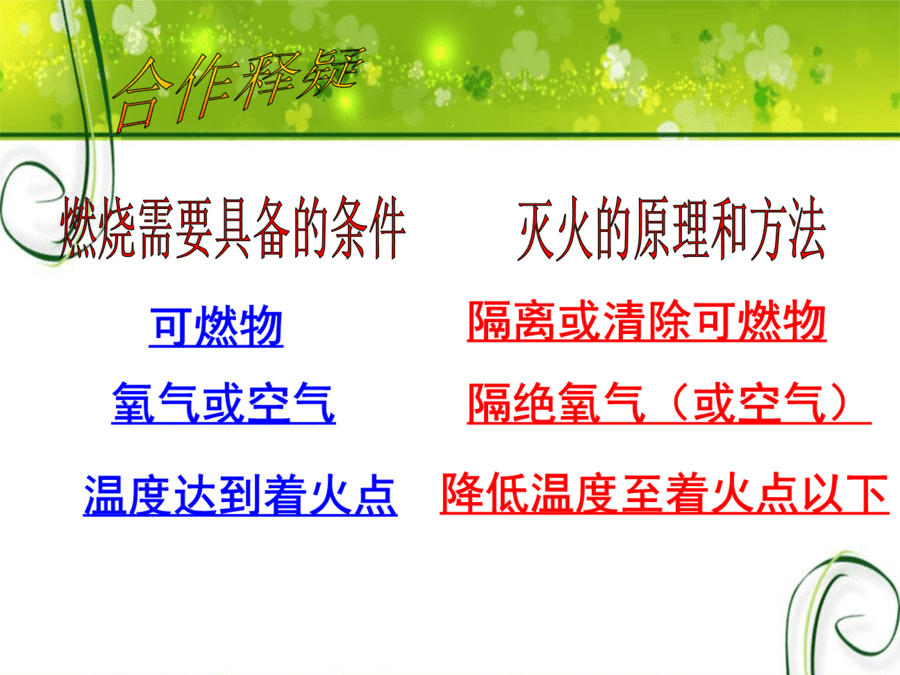 合作释疑

燃烧需要具备的条件

可燃物

氧气或空气

温度达到着火点

灭火的原理和方法

隔离或清除可燃物

隔绝氧气（或空气）

降低温度至着火点以下